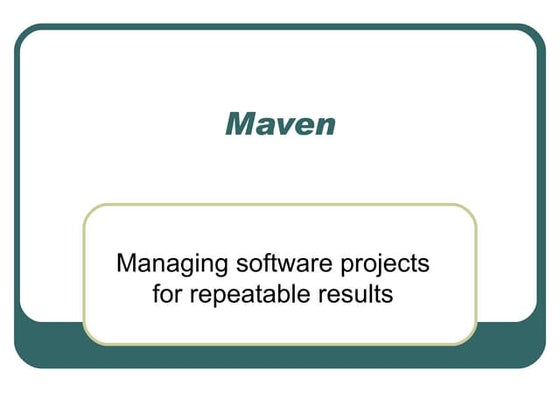 Maven

Managing software projects for repeatable results